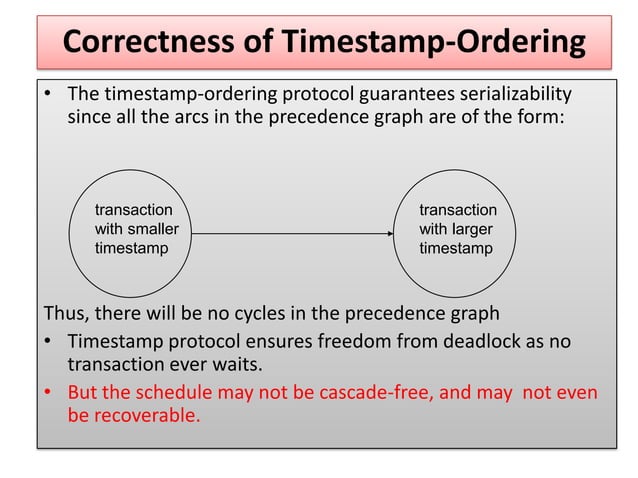 Correctness of Timestamp-Ordering

• The timestamp-ordering protocol guarantees serializability since all the arcs in the precedence graph are of the form:

transaction with smaller timestamp

transaction with larger timestamp

Thus, there will be no cycles in the precedence graph

• Timestamp protocol ensures freedom from deadlock as no transaction ever waits.

• But the schedule may not be cascade-free, and may not even be recoverable.